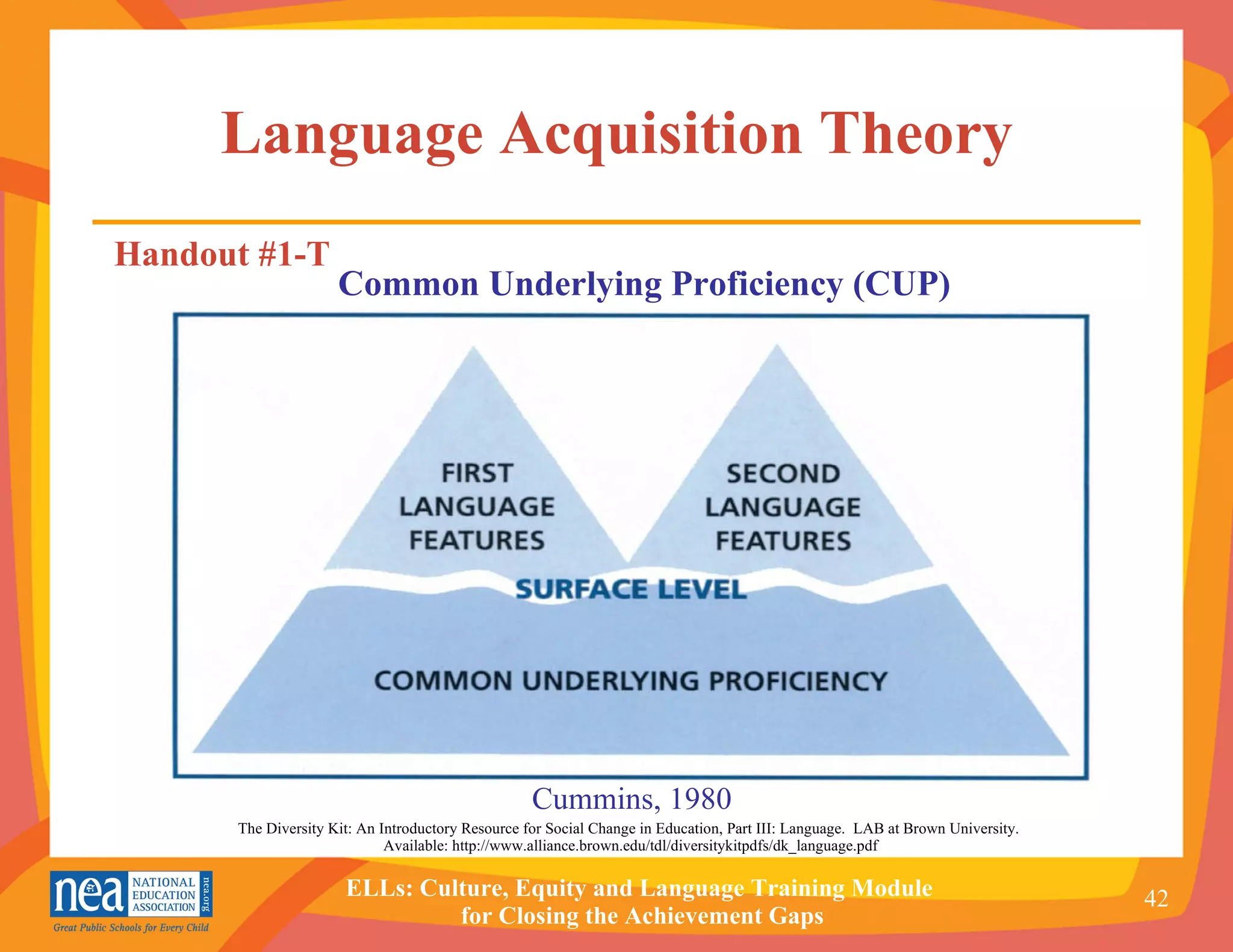 Language Acquisition Theory

Handout #1-T

Common Underlying Proficiency (CUP)

FIRST LANGUAGE FEATURES

SECOND LANGUAGE FEATURES

SURFACE LEVEL

COMMON UNDERLYING PROFICIENCY

Cummins, 1980

The Diversity Kit: An Introductory Resource for Social Change in Education, Part III: Language. LAB at Brown University.
Available: http://www.alliance.brown.edu/tdl/diversitykitpdfs/dk_language.pdf

nea NATIONAL EDUCATION ASSOCIATION nea.org
Great Public Schools for Every Child

ELLs: Culture, Equity and Language Training Module for Closing the Achievement Gaps

42